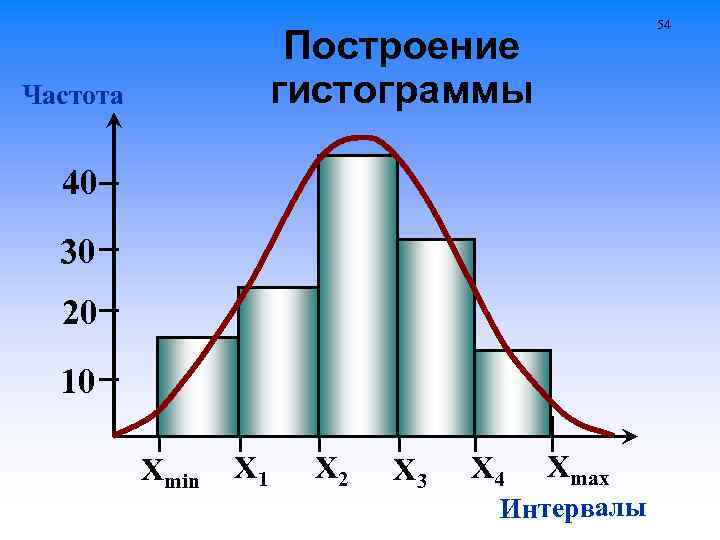 54

Построение гистограммы

Частота

40
30
20
10

$X_{min}$ $X_1$ $X_2$ $X_3$ $X_4$ $X_{max}$

Интервалы